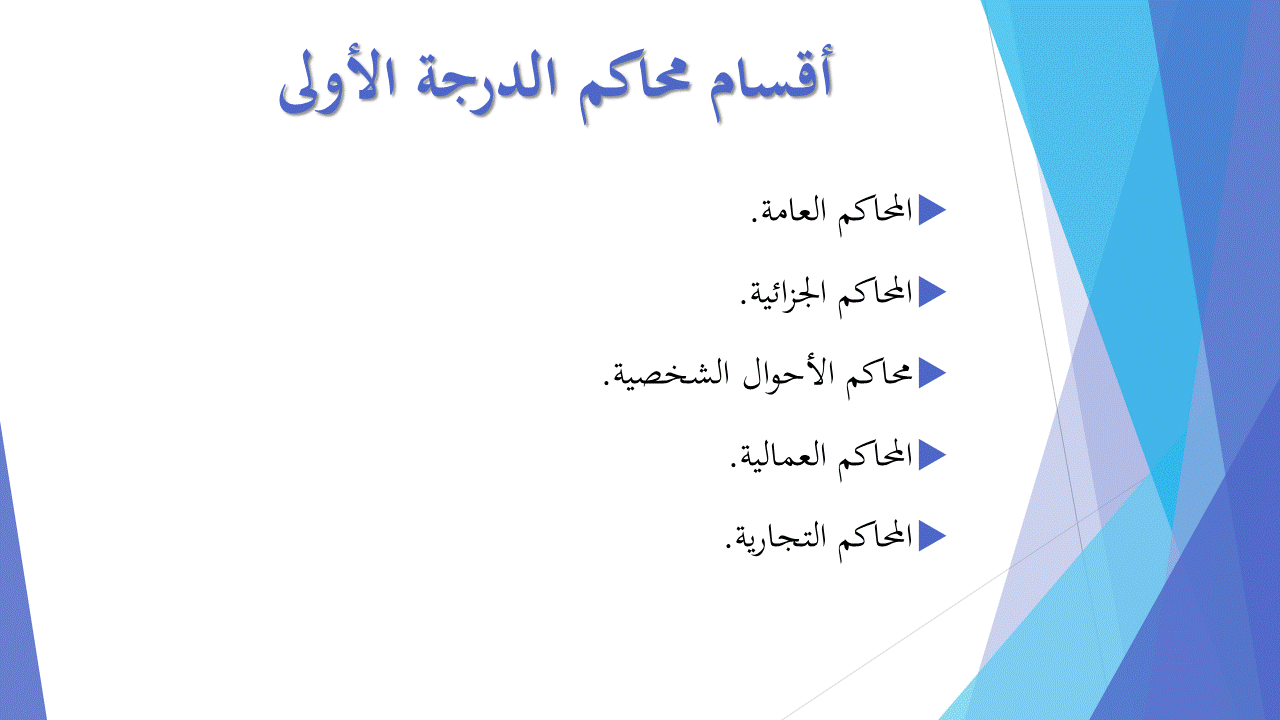 أقسام محاكم الدرجة الأولى

المحاكم العامة.

المحاكم الجزائية.

محاكم الأحوال الشخصية.

المحاكم العمالية.

المحاكم التجارية.